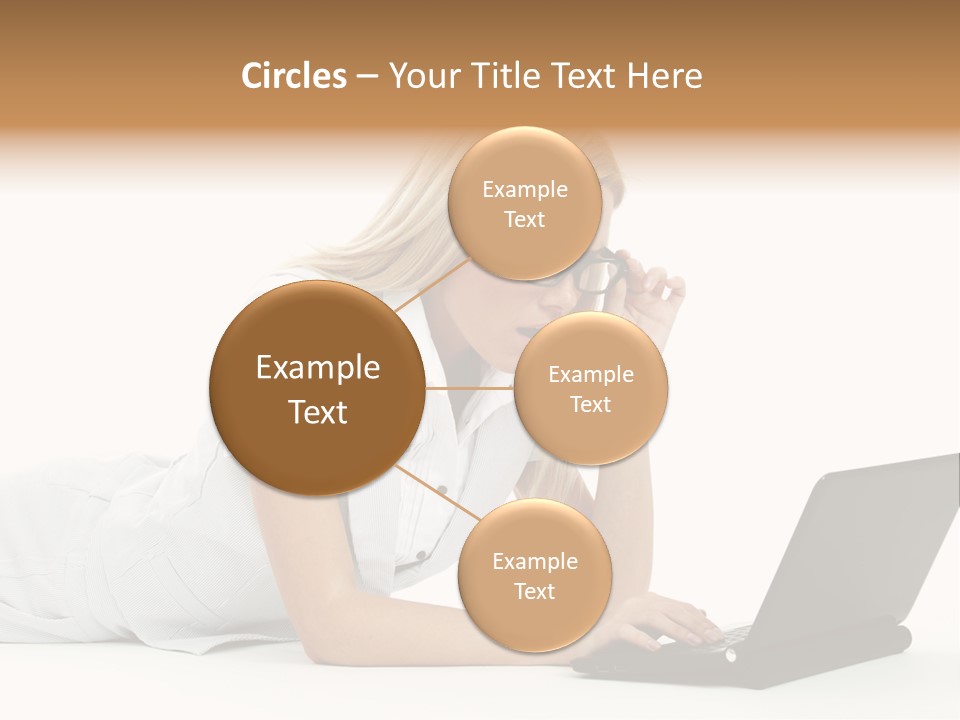 Circles – Your Title Text Here

Example Text

Example Text

Example Text

Example Text